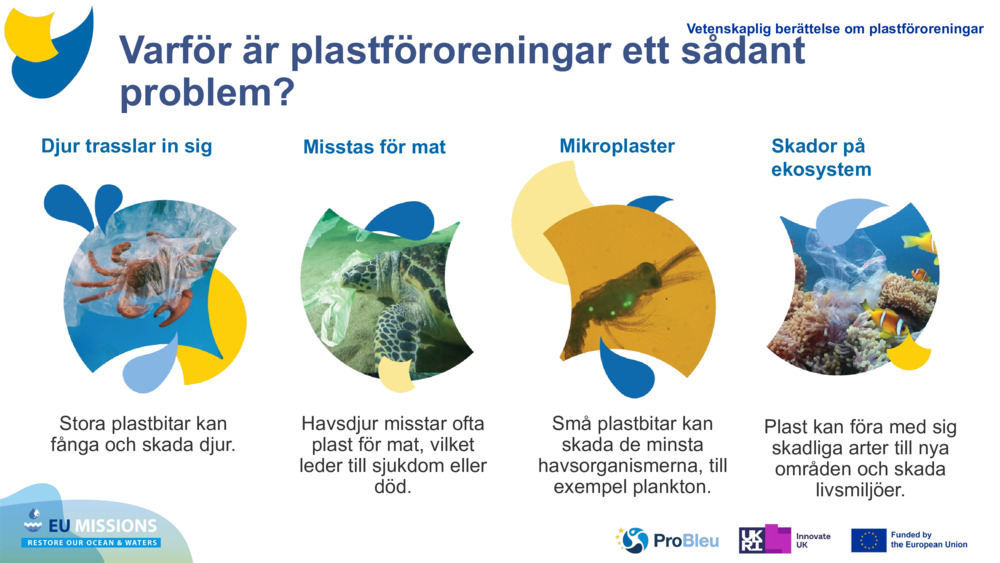 Vetenskaplig berättelse om plastföroreningar

Varför är plastföroreningar ett sådant problem?

Djur trasslar in sig

Stora plastbitar kan fånga och skada djur.

Misstas för mat

Havsdjur misstar ofta plast för mat, vilket leder till sjukdom eller död.

Mikroplaster

Små plastbitar kan skada de minsta havsorganismerna, till exempel plankton.

Skador på ekosystem

Plast kan föra med sig skadliga arter till nya områden och skada livsmiljöer.

EU MISSIONS
RESTORE OUR OCEAN & WATERS

ProBleu

UKRI Innovate UK

Funded by the European Union